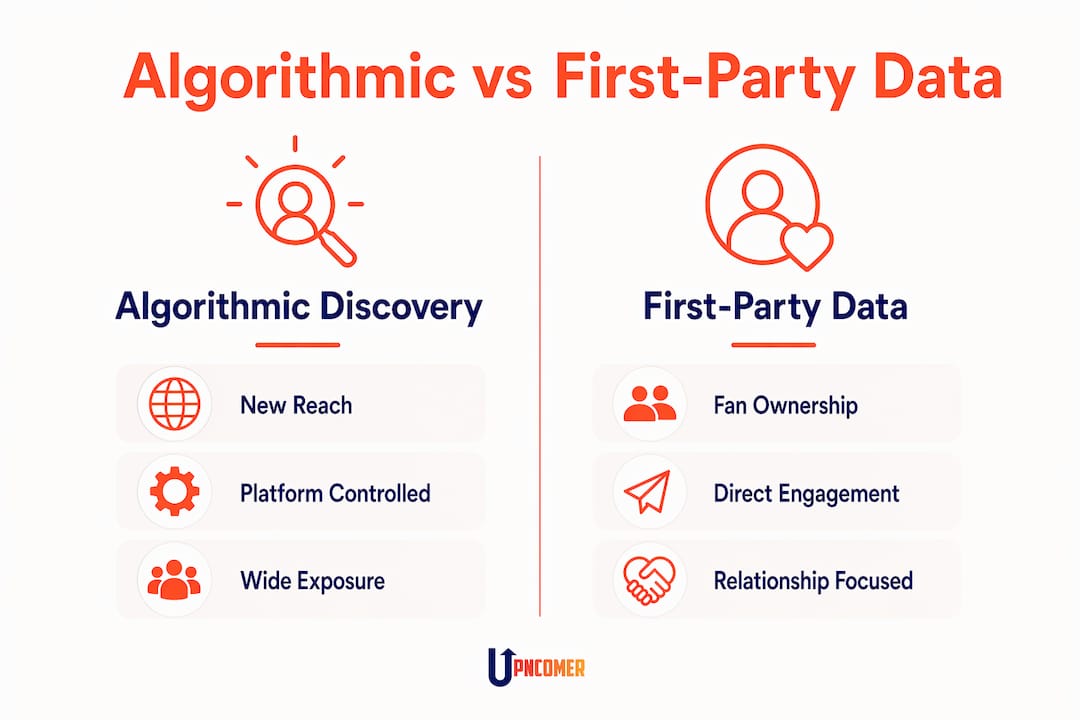 Algorithmic vs First-Party Data

Algorithmic Discovery

New Reach

Platform Controlled

Wide Exposure

First-Party Data

Fan Ownership

Direct Engagement

Relationship Focused

UPNCOMER